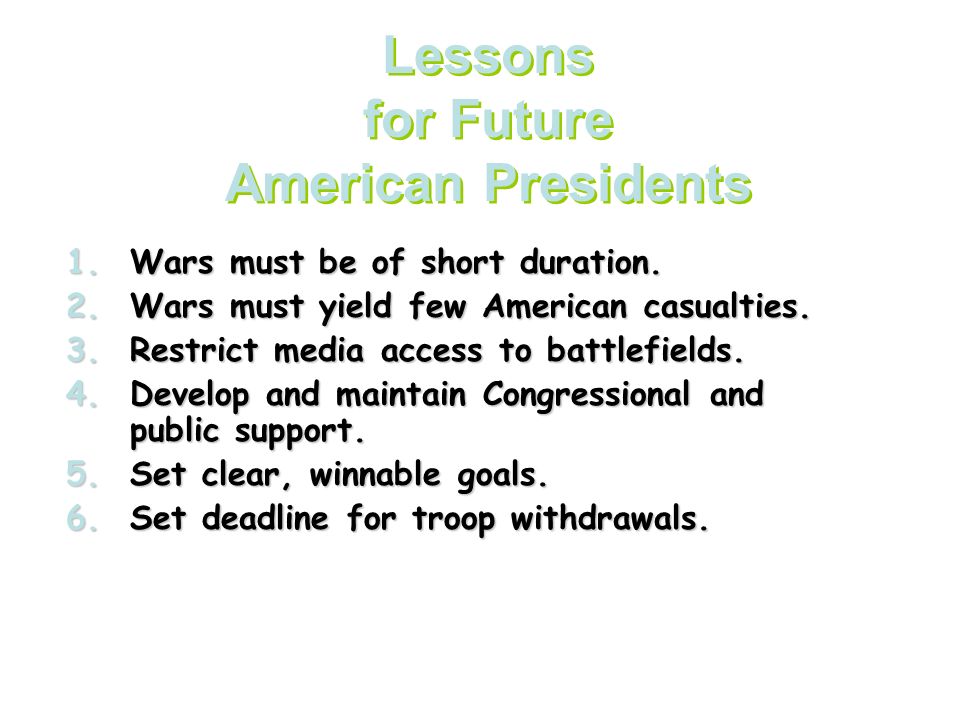 Lessons
for Future
American Presidents

1. Wars must be of short duration.
2. Wars must yield few American casualties.
3. Restrict media access to battlefields.
4. Develop and maintain Congressional and public support.
5. Set clear, winnable goals.
6. Set deadline for troop withdrawals.